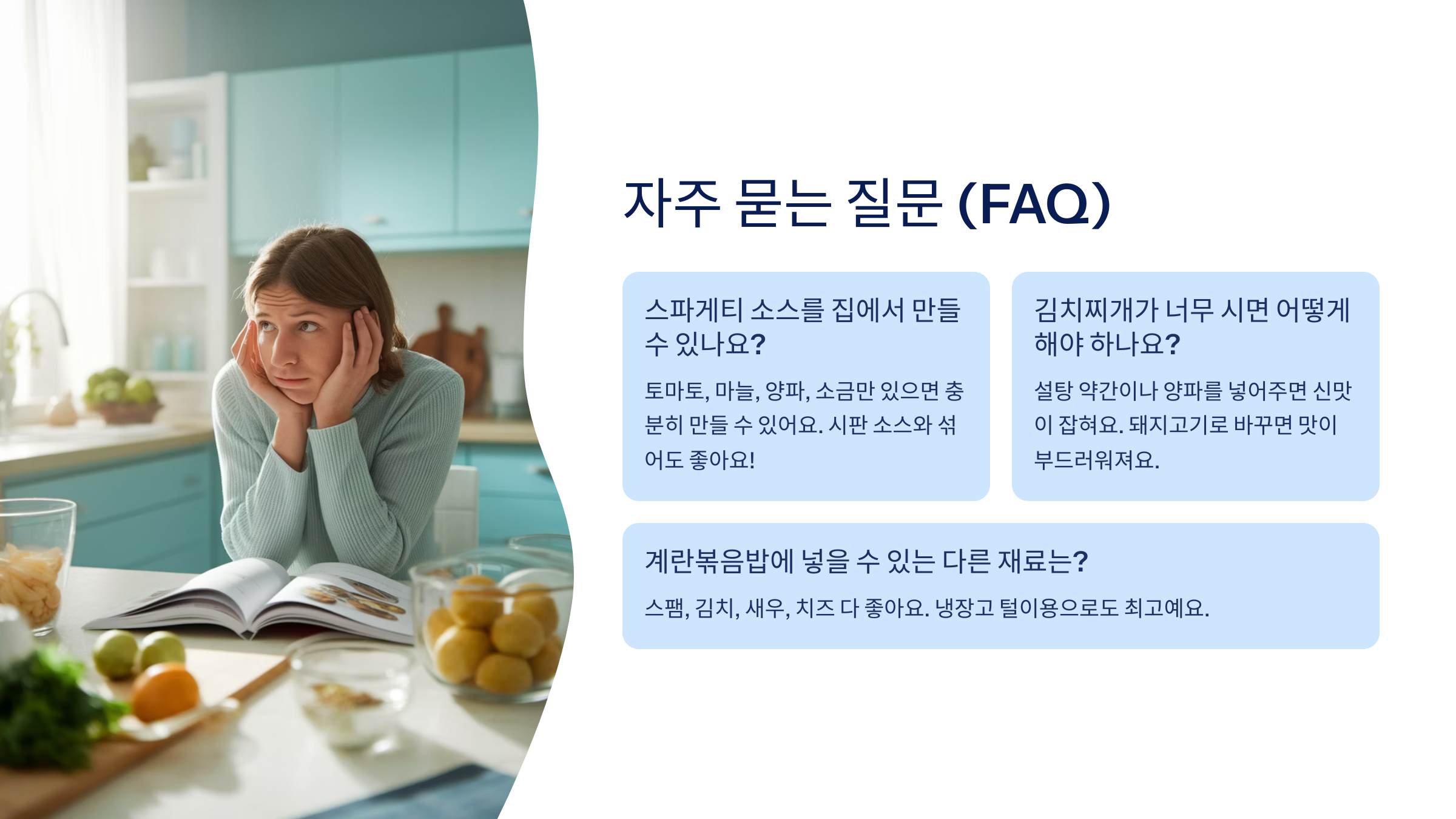 자주 묻는 질문 (FAQ)

스파게티 소스를 집에서 만들 수 있나요?

토마토, 마늘, 양파, 소금만 있으면 충분히 만들 수 있어요. 시판 소스와 섞어도 좋아요!

김치찌개가 너무 시면 어떻게 해야 하나요?

설탕 약간이나 양파를 넣어주면 신맛이 잡혀요. 돼지고기로 바꾸면 맛이 부드러워져요.

계란볶음밥에 넣을 수 있는 다른 재료는?

스팸, 김치, 새우, 치즈 다 좋아요. 냉장고 털이용으로도 최고예요.